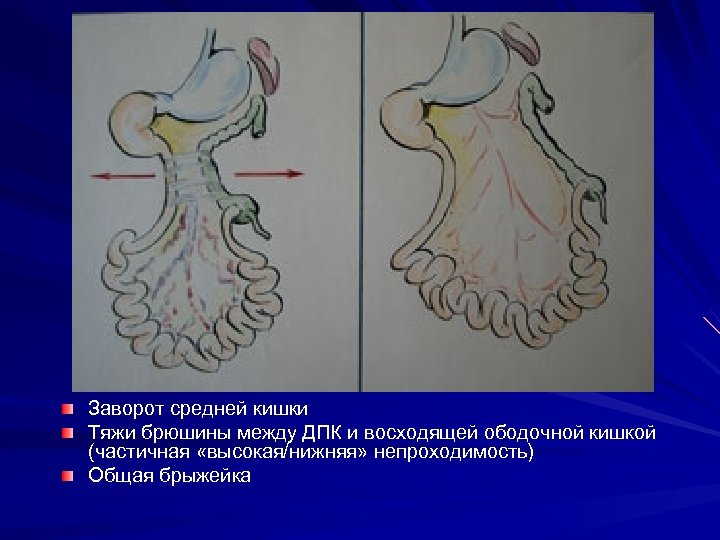 Заворот средней кишки

Тяжи брюшины между ДПК и восходящей ободочной кишкой (частичная «высокая/нижняя» непроходимость)

Общая брыжейка